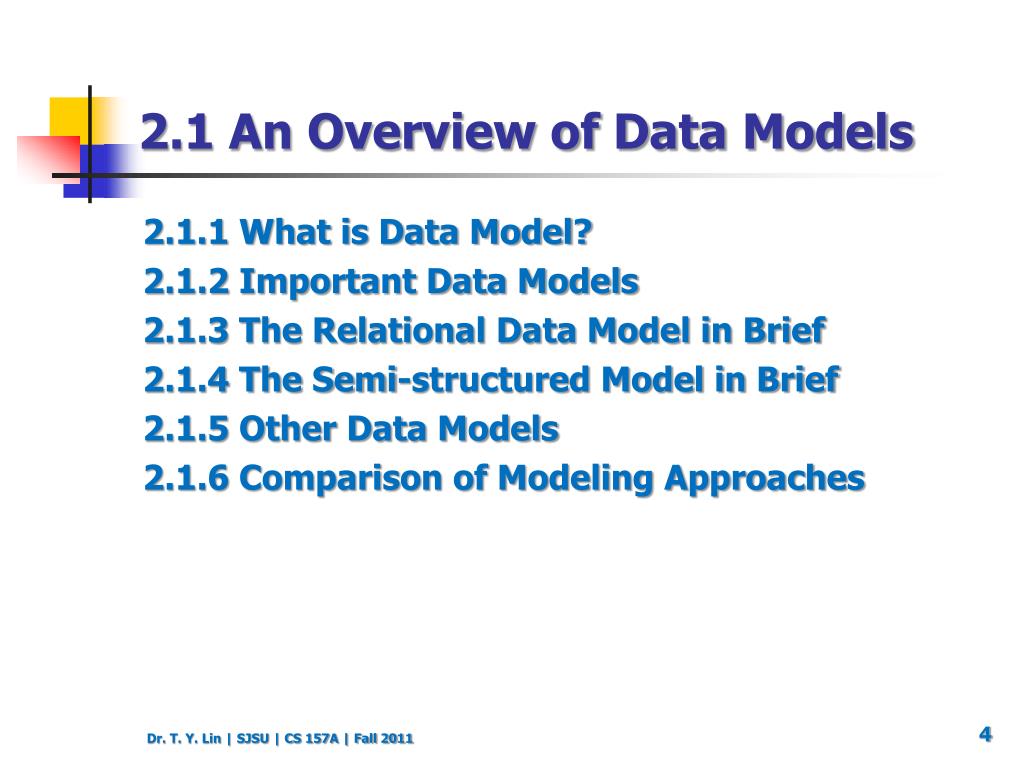 2.1 An Overview of Data Models

2.1.1 What is Data Model?
2.1.2 Important Data Models
2.1.3 The Relational Data Model in Brief
2.1.4 The Semi-structured Model in Brief
2.1.5 Other Data Models
2.1.6 Comparison of Modeling Approaches

Dr. T. Y. Lin | SJSU | CS 157A | Fall 2011

4